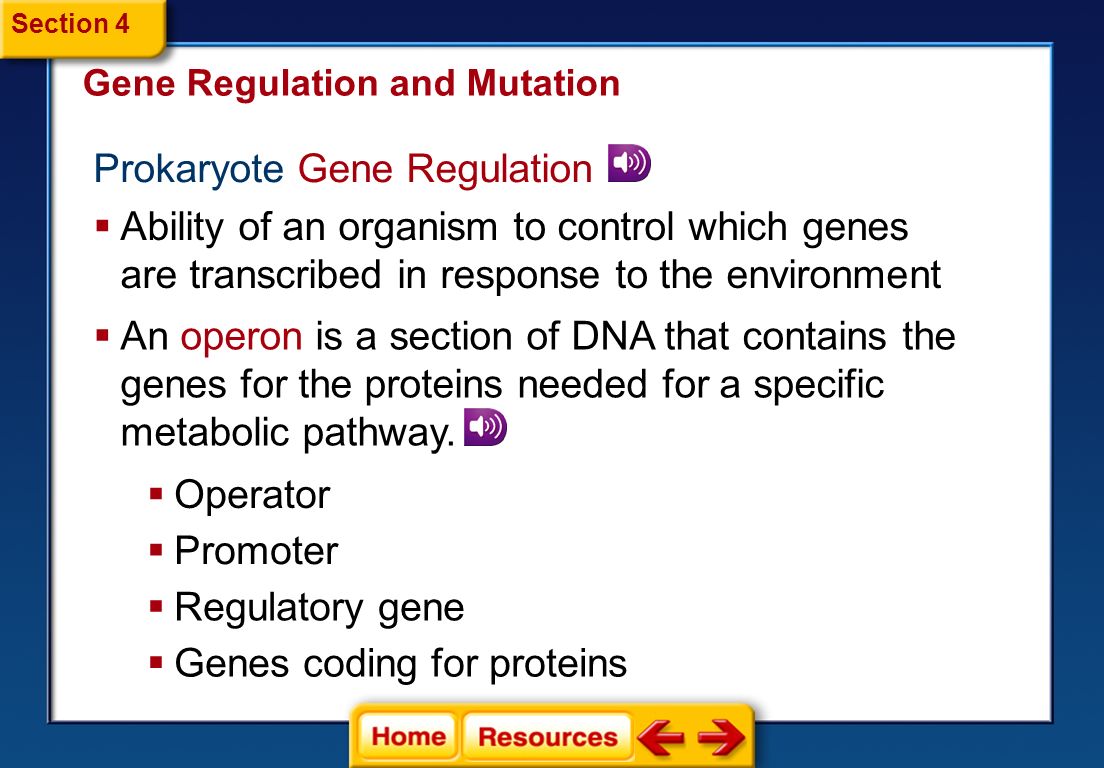 Section 4

Gene Regulation and Mutation

Prokaryote Gene Regulation

▪ Ability of an organism to control which genes are transcribed in response to the environment

▪ An operon is a section of DNA that contains the genes for the proteins needed for a specific metabolic pathway.

▪ Operator
▪ Promoter
▪ Regulatory gene
▪ Genes coding for proteins

Home Resources